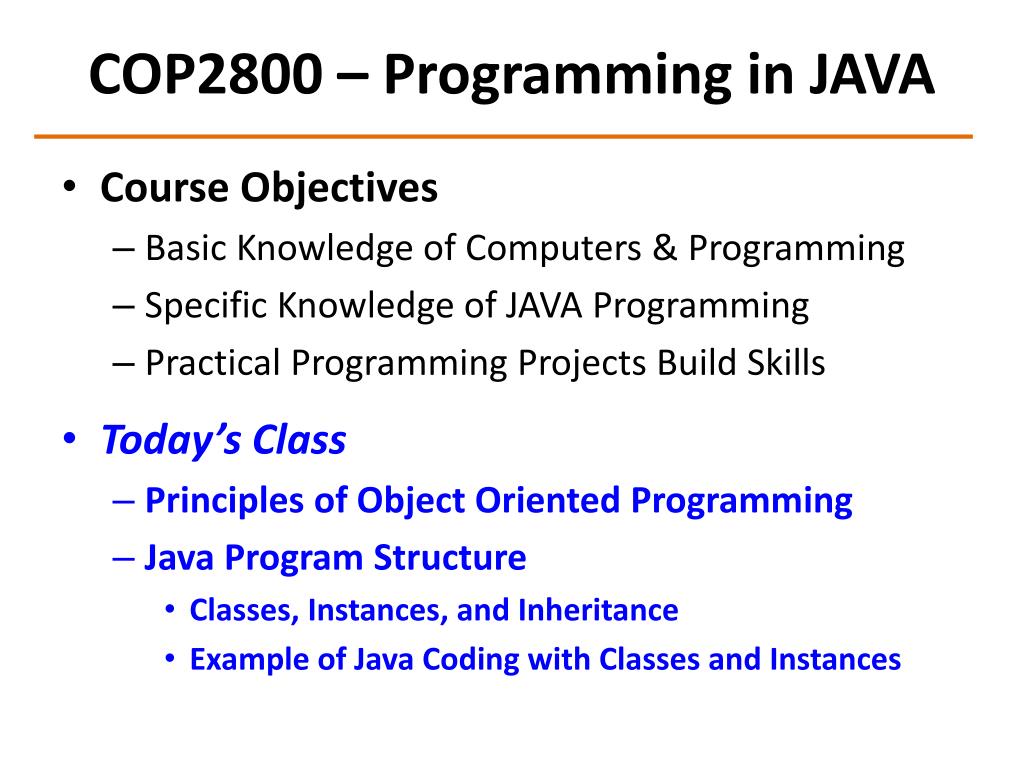 COP2800 – Programming in JAVA

• Course Objectives
– Basic Knowledge of Computers & Programming
– Specific Knowledge of JAVA Programming
– Practical Programming Projects Build Skills

• Today's Class
– Principles of Object Oriented Programming
– Java Program Structure
• Classes, Instances, and Inheritance
• Example of Java Coding with Classes and Instances